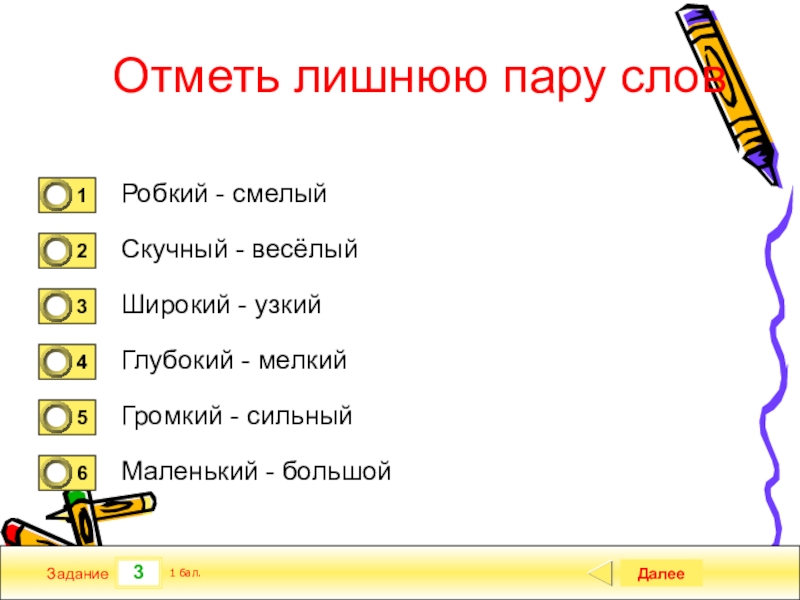 Отметь лишнюю пару слов

1 Робкий - смелый

2 Скучный - весёлый

3 Широкий - узкий

4 Глубокий - мелкий

5 Громкий - сильный

6 Маленький - большой

Задание 3 1 бал.

Далее